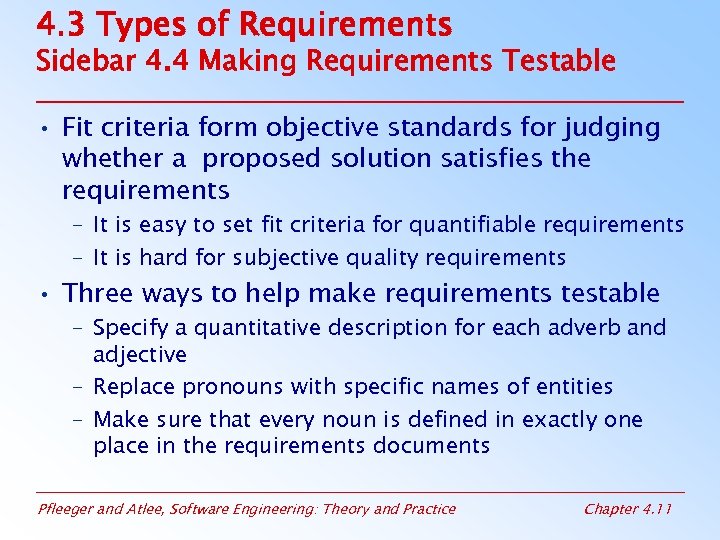 4.3 Types of Requirements
Sidebar 4.4 Making Requirements Testable

• Fit criteria form objective standards for judging whether a proposed solution satisfies the requirements
– It is easy to set fit criteria for quantifiable requirements
– It is hard for subjective quality requirements

• Three ways to help make requirements testable
– Specify a quantitative description for each adverb and adjective
– Replace pronouns with specific names of entities
– Make sure that every noun is defined in exactly one place in the requirements documents

Pfleeger and Atlee, Software Engineering: Theory and Practice

Chapter 4.11